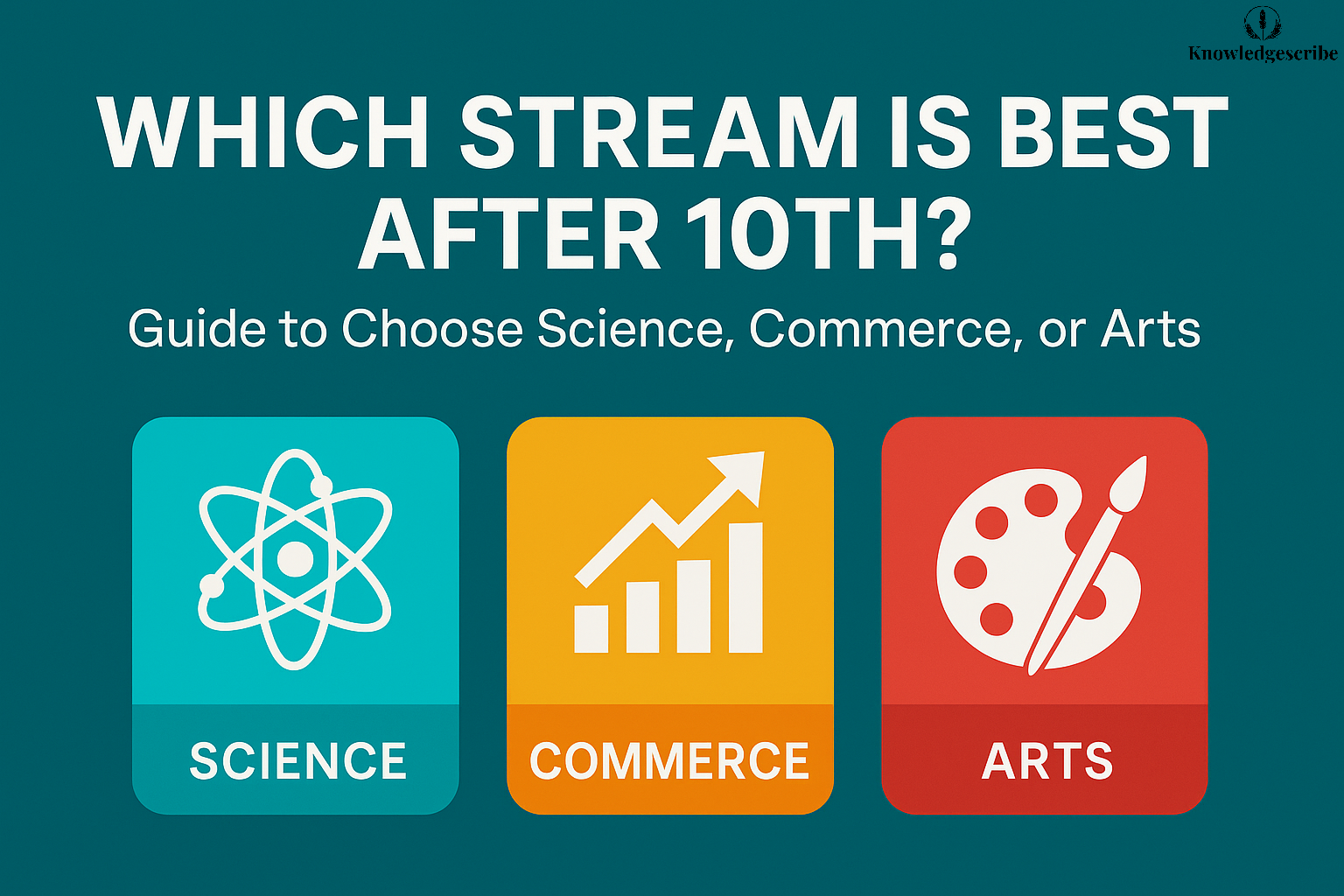 Knowledgescribe

WHICH STREAM IS BEST AFTER 10TH?

Guide to Choose Science, Commerce, or Arts

SCIENCE

COMMERCE

ARTS